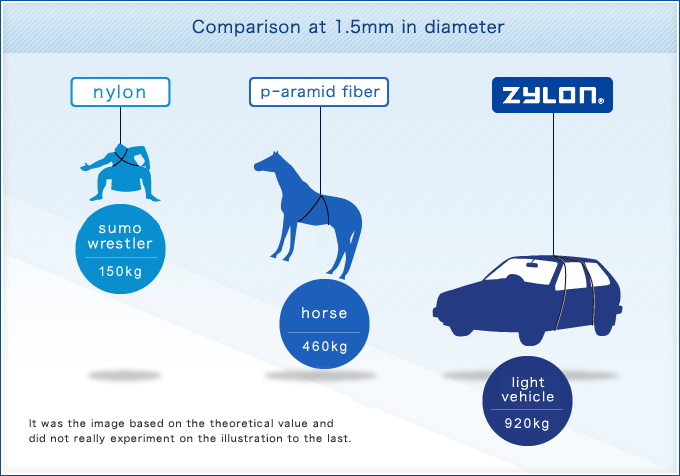 Comparison at 1.5mm in diameter

nylon

sumo wrestler
150kg

p-aramid fiber

horse
460kg

ZYLON®

light vehicle
920kg

It was the image based on the theoretical value and did not really experiment on the illustration to the last.